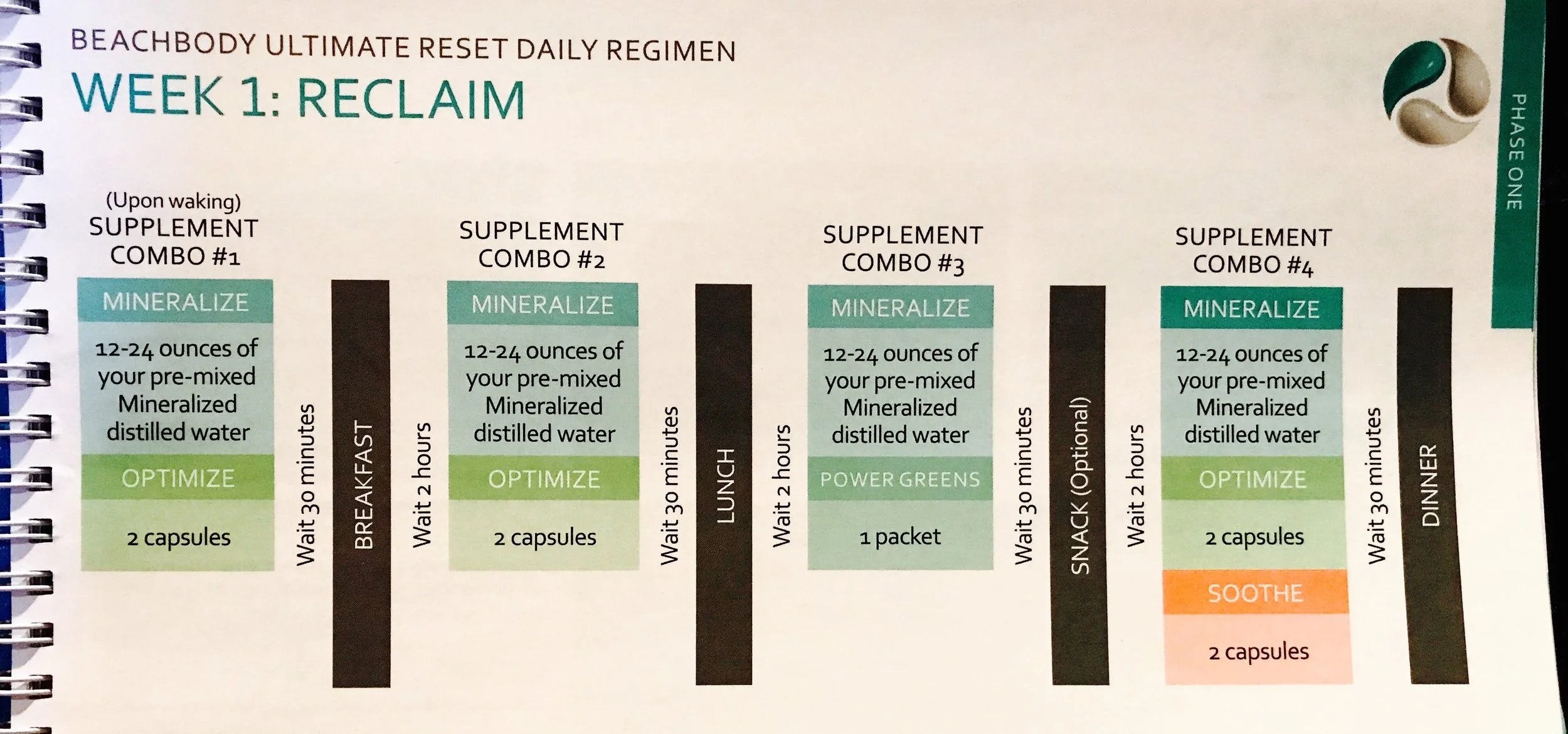 BEACHBODY ULTIMATE RESET DAILY REGIMEN

WEEK 1: RECLAIM

PHASE ONE

(Upon waking)
SUPPLEMENT COMBO #1

MINERALIZE

12-24 ounces of your pre-mixed Mineralized distilled water

OPTIMIZE

2 capsules

Wait 30 minutes

BREAKFAST

Wait 2 hours

SUPPLEMENT COMBO #2

MINERALIZE

12-24 ounces of your pre-mixed Mineralized distilled water

OPTIMIZE

2 capsules

Wait 30 minutes

LUNCH

Wait 2 hours

SUPPLEMENT COMBO #3

MINERALIZE

12-24 ounces of your pre-mixed Mineralized distilled water

POWER GREENS

1 packet

Wait 30 minutes

SNACK (Optional)

Wait 2 hours

SUPPLEMENT COMBO #4

MINERALIZE

12-24 ounces of your pre-mixed Mineralized distilled water

OPTIMIZE

2 capsules

SOOTHE

2 capsules

Wait 30 minutes

DINNER